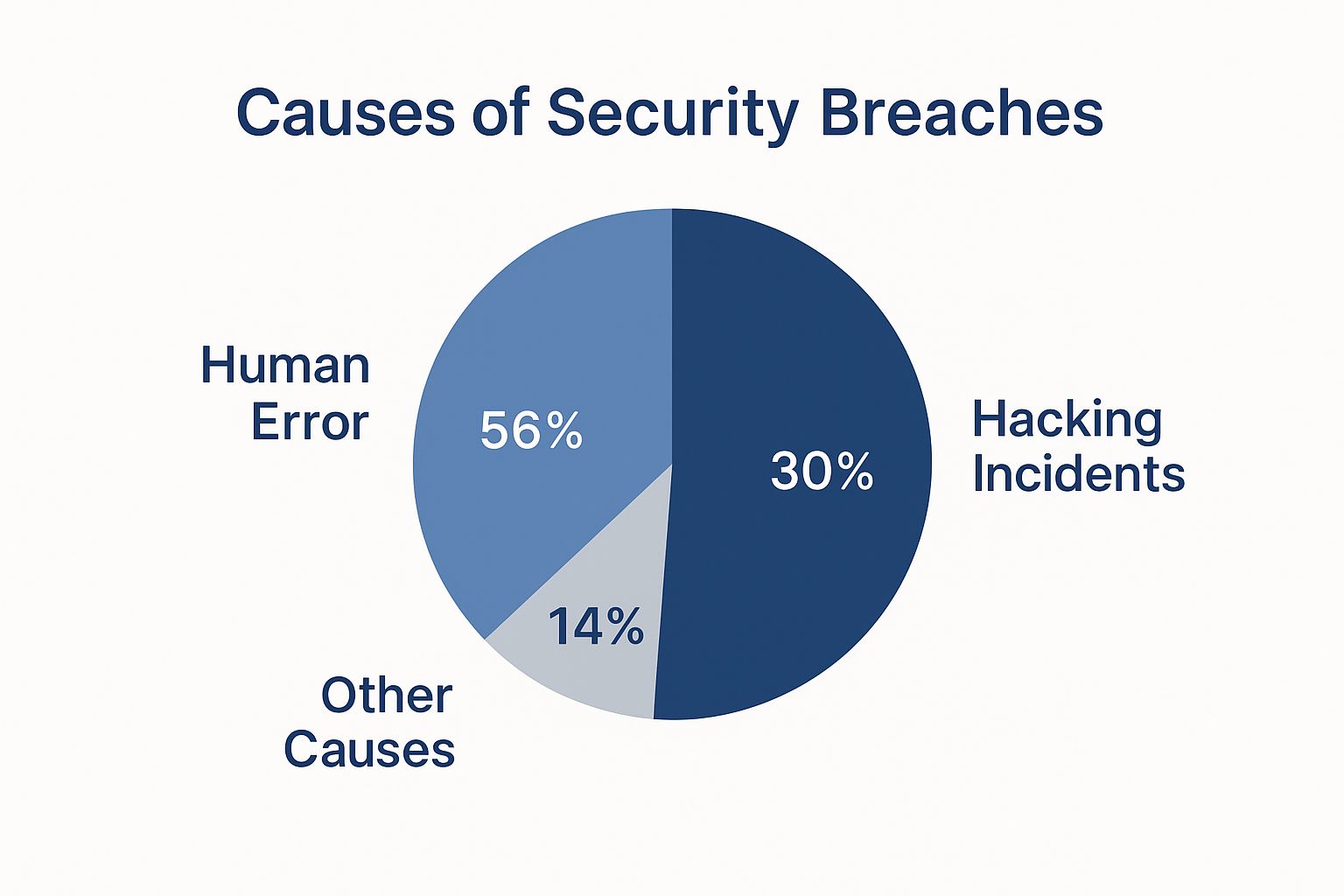 Causes of Security Breaches

Human Error

56%

30%

Hacking Incidents

14%

Other Causes